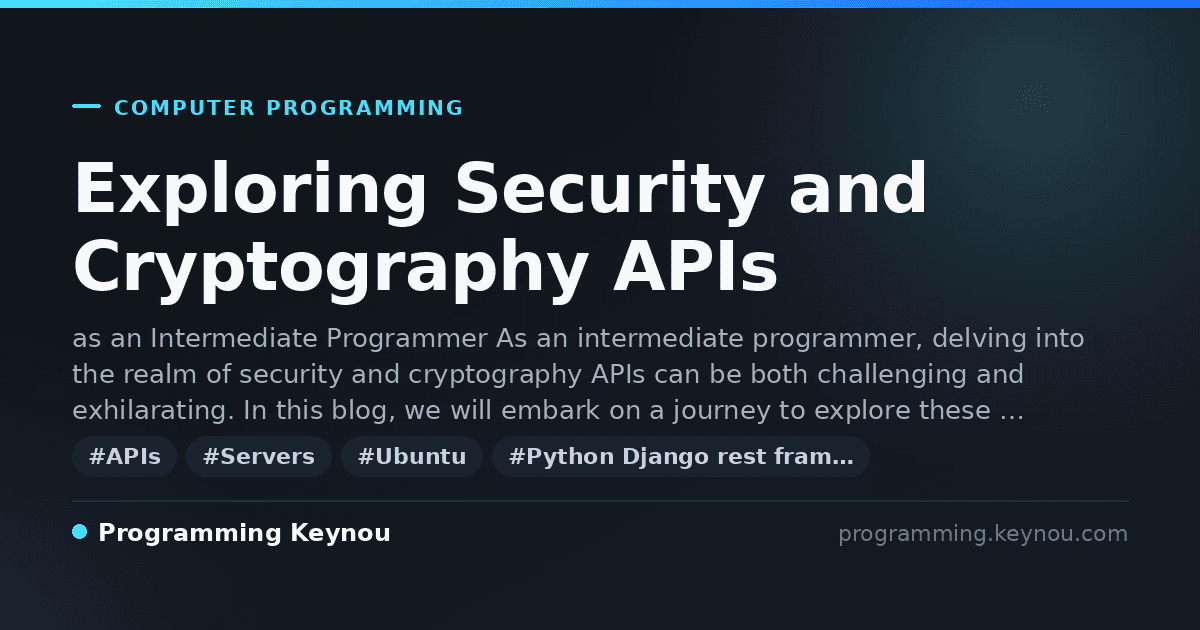 COMPUTER PROGRAMMING

Exploring Security and Cryptography APIs

as an Intermediate Programmer As an intermediate programmer, delving into the realm of security and cryptography APIs can be both challenging and exhilarating. In this blog, we will embark on a journey to explore these …

#APIs #Servers #Ubuntu #Python Django rest fram…

Programming Keynou

programming.keynou.com